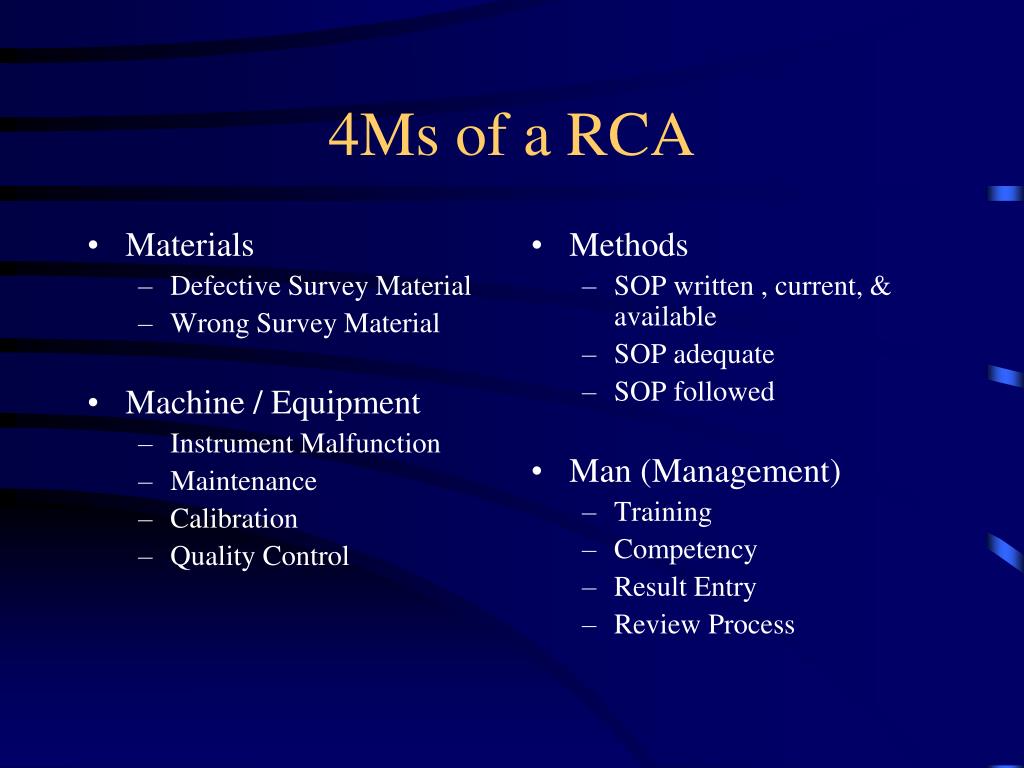 4Ms of a RCA

• Materials
– Defective Survey Material
– Wrong Survey Material

• Machine / Equipment
– Instrument Malfunction
– Maintenance
– Calibration
– Quality Control

• Methods
– SOP written , current, & available
– SOP adequate
– SOP followed

• Man (Management)
– Training
– Competency
– Result Entry
– Review Process